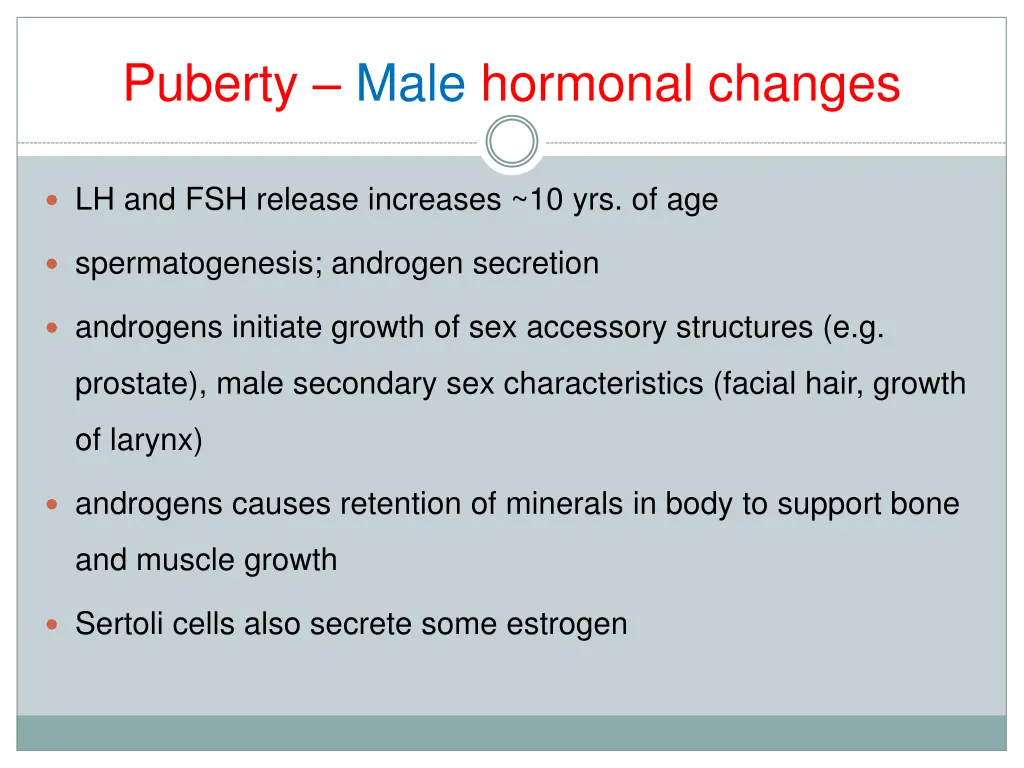 Puberty – Male hormonal changes

- LH and FSH release increases ~10 yrs. of age
- spermatogenesis; androgen secretion
- androgens initiate growth of sex accessory structures (e.g. prostate), male secondary sex characteristics (facial hair, growth of larynx)
- androgens causes retention of minerals in body to support bone and muscle growth
- Sertoli cells also secrete some estrogen